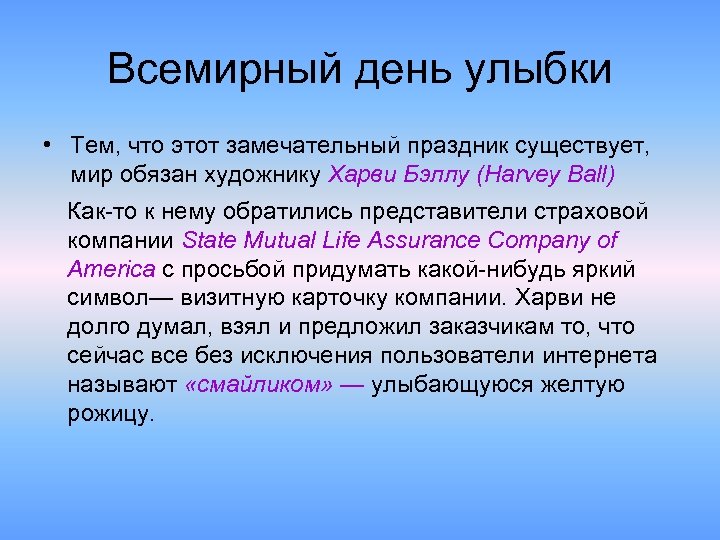 Всемирный день улыбки

• Тем, что этот замечательный праздник существует, мир обязан художнику Харви Бэллу (Harvey Ball)

Как-то к нему обратились представители страховой компании State Mutual Life Assurance Company of America с просьбой придумать какой-нибудь яркий символ— визитную карточку компании. Харви не долго думал, взял и предложил заказчикам то, что сейчас все без исключения пользователи интернета называют «смайликом» — улыбающуюся желтую рожицу.